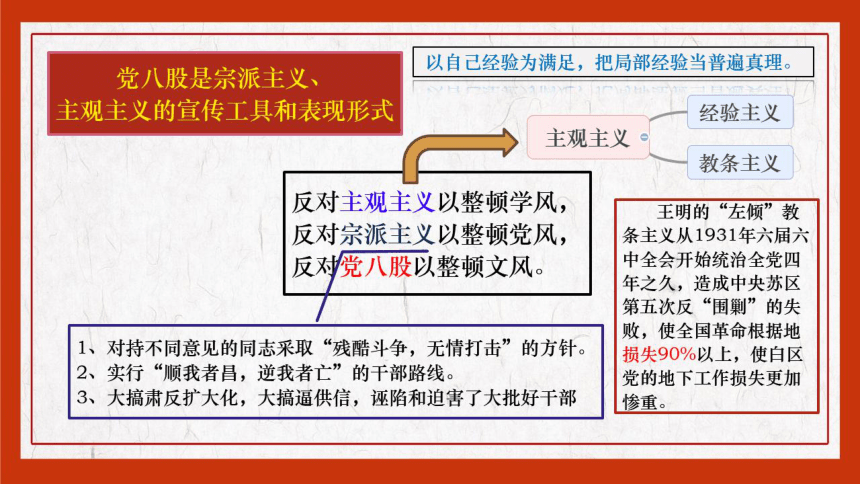 党八股是宗派主义、主观主义的宣传工具和表现形式

以自己经验为满足，把局部经验当普遍真理。

主观主义

经验主义

教条主义

反对主观主义以整顿学风，
反对宗派主义以整顿党风，
反对党八股以整顿文风。

王明的“左倾”教条主义从1931年六届六中全会开始统治全党四年之久，造成中央苏区第五次反“围剿”的失败，使全国革命根据地损失90%以上，使白区党的地下工作损失更加惨重。

1、对持不同意见的同志采取“残酷斗争，无情打击”的方针。
2、实行“顺我者昌，逆我者亡”的干部路线。
3、大搞肃反扩大化，大搞逼供信，诬陷和迫害了大批好干部